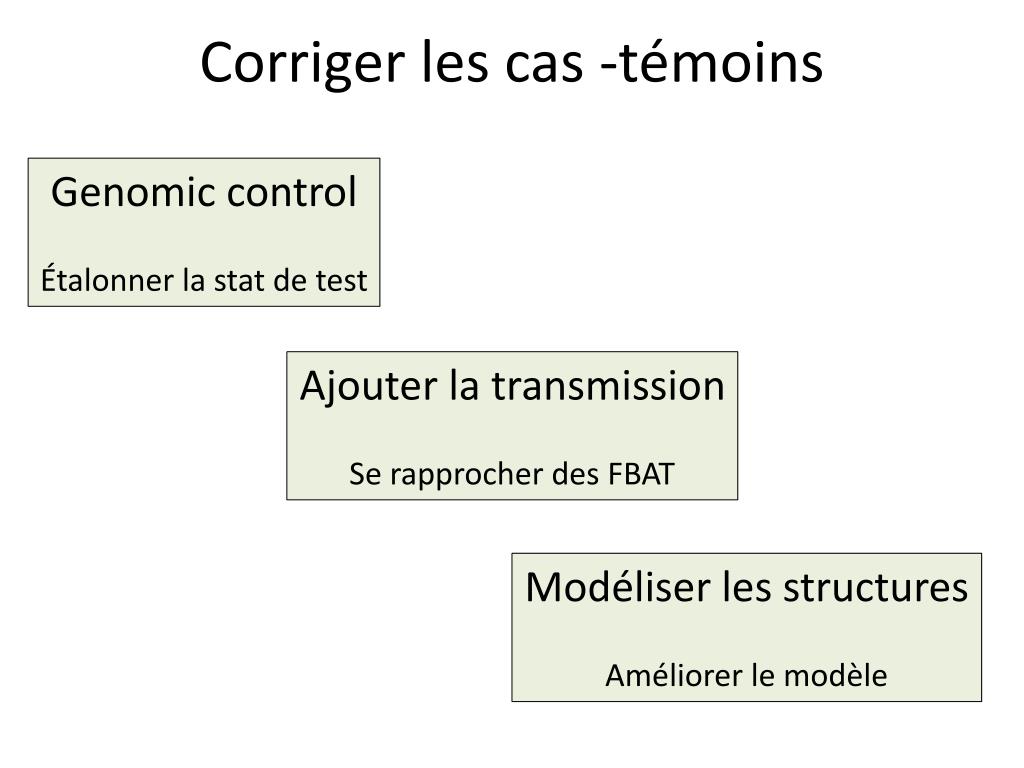 Corriger les cas -témoins

Genomic control

Étalonner la stat de test

Ajouter la transmission

Se rapprocher des FBAT

Modéliser les structures

Améliorer le modèle